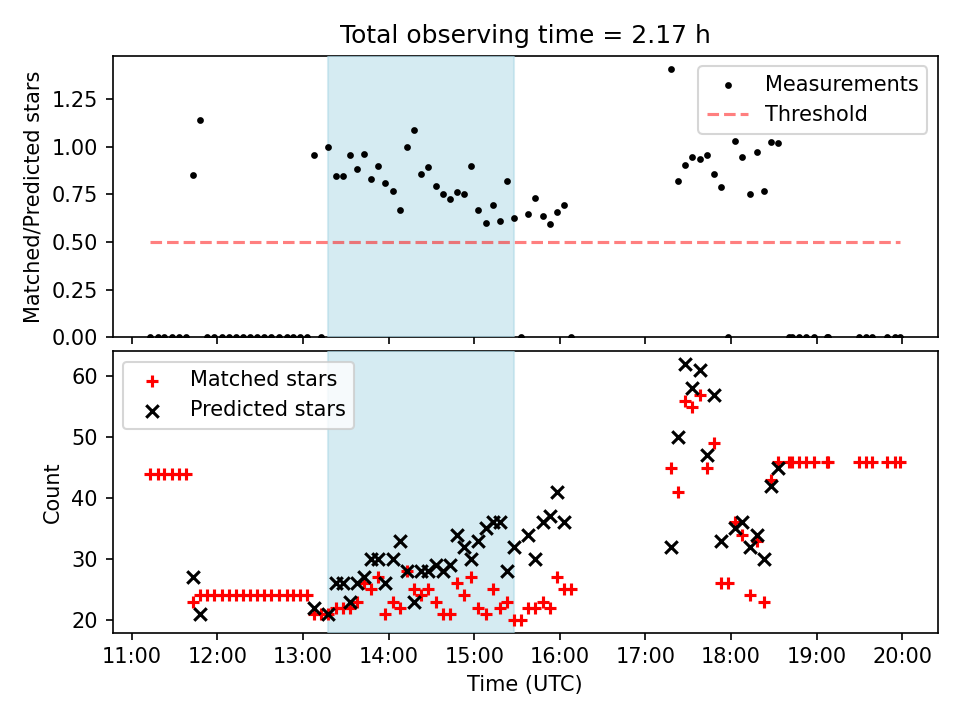 Total observing time = 2.17 h

Matched/Predicted stars

1.25
1.00
0.75
0.50
0.25
0.00

Measurements
Threshold

Count

60
50
40
30
20

Matched stars
Predicted stars

11:00
12:00
13:00
14:00
15:00
16:00
17:00
18:00
19:00
20:00

Time (UTC)